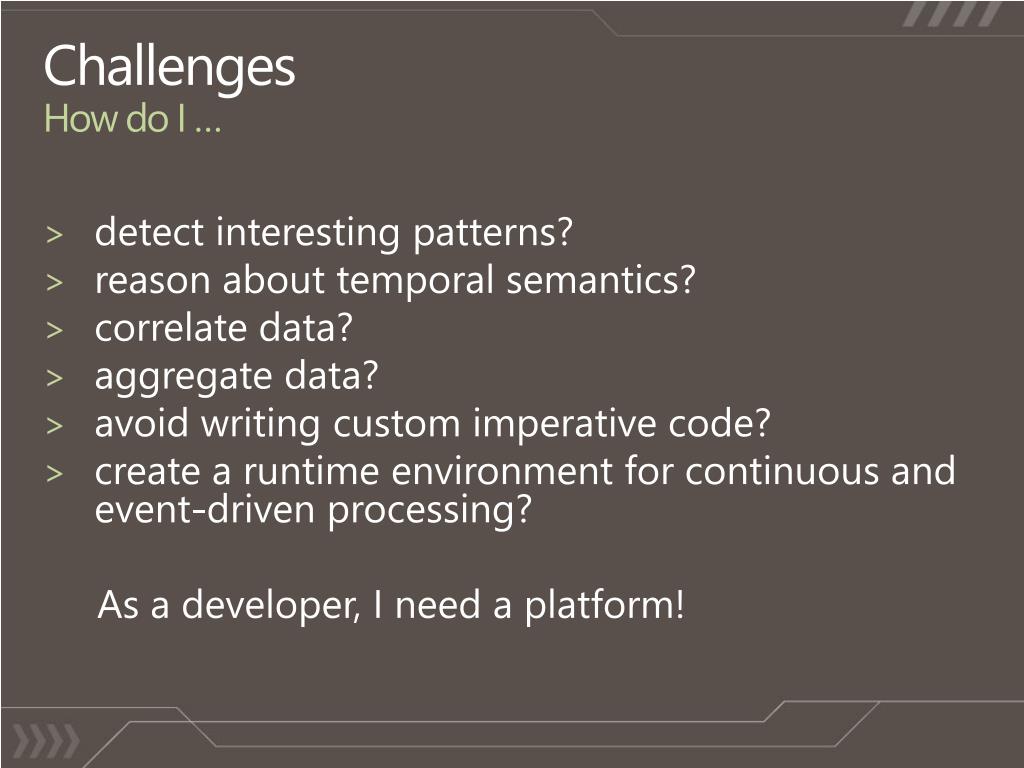 Challenges
How do I …

> detect interesting patterns?
> reason about temporal semantics?
> correlate data?
> aggregate data?
> avoid writing custom imperative code?
> create a runtime environment for continuous and event-driven processing?

As a developer, I need a platform!